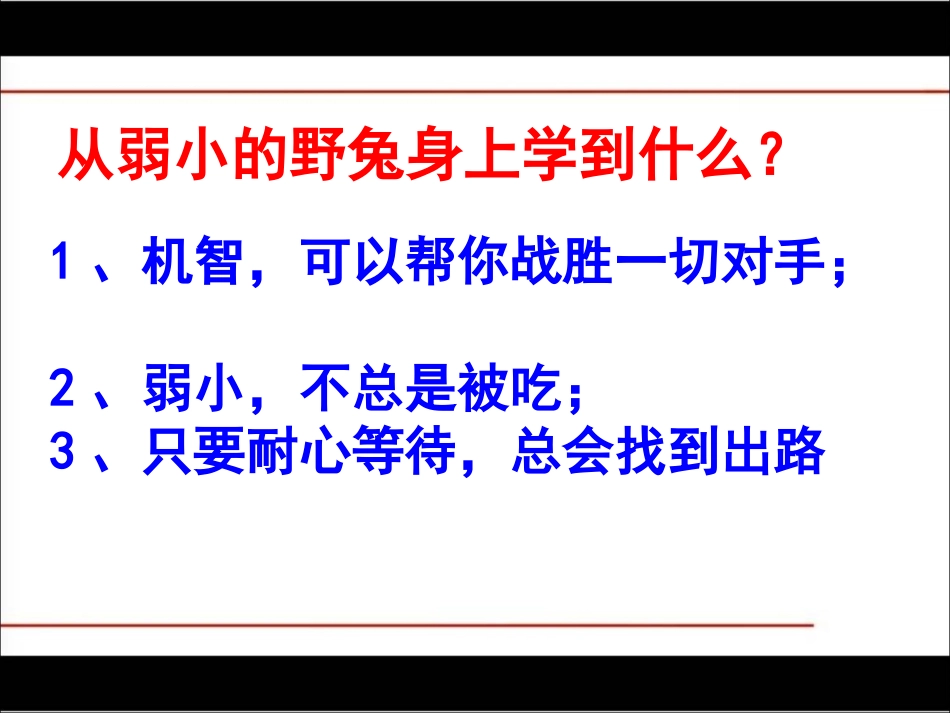 从弱小的野兔身上学到什么？

1、机智，可以帮你战胜一切对手；

2、弱小，不总是被吃；
3、只要耐心等待，总会找到出路